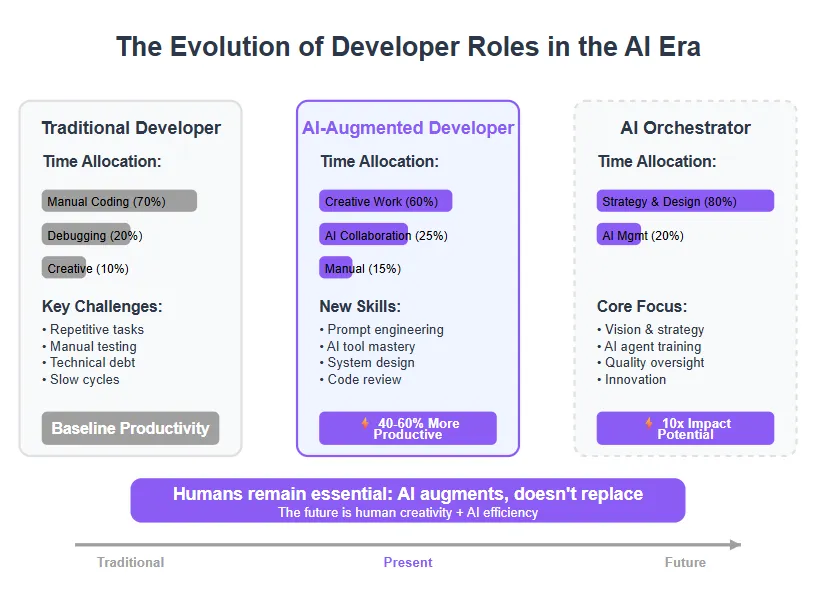 The Evolution of Developer Roles in the AI Era

Traditional Developer

Time Allocation:

Manual Coding (70%)

Debugging (20%)

Creative (10%)

Key Challenges:

• Repetitive tasks
• Manual testing
• Technical debt
• Slow cycles

Baseline Productivity

AI-Augmented Developer

Time Allocation:

Creative Work (60%)

AI Collaboration (25%)

Manual (15%)

New Skills:

• Prompt engineering
• AI tool mastery
• System design
• Code review

40-60% More Productive

AI Orchestrator

Time Allocation:

Strategy & Design (80%)

AI Mgmt (20%)

Core Focus:

• Vision & strategy
• AI agent training
• Quality oversight
• Innovation

10x Impact Potential

Humans remain essential: AI augments, doesn't replace
The future is human creativity + AI efficiency

Traditional Present Future